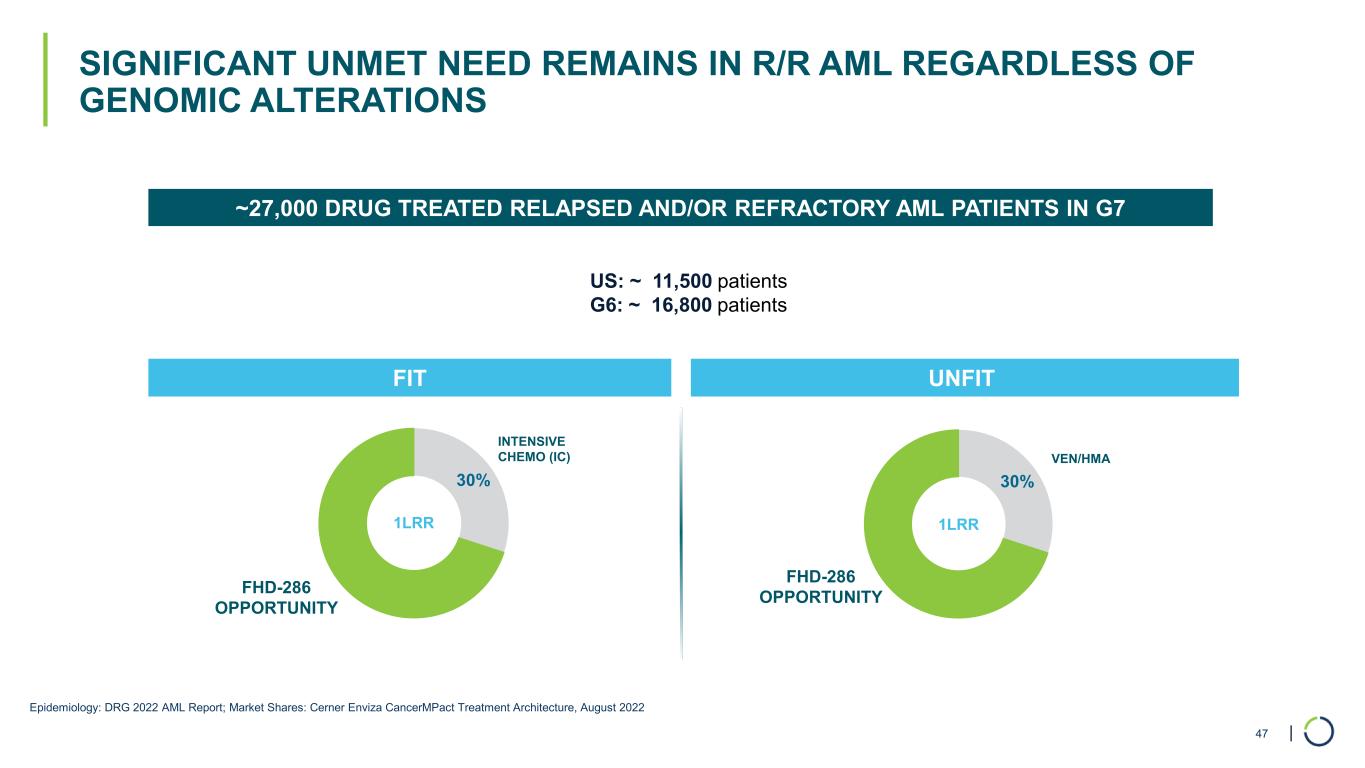 SIGNIFICANT UNMET NEED REMAINS IN R/R AML REGARDLESS OF GENOMIC ALTERATIONS

~27,000 DRUG TREATED RELAPSED AND/OR REFRACTORY AML PATIENTS IN G7

US: ~ 11,500 patients
G6: ~ 16,800 patients

FIT

INTENSIVE CHEMO (IC)

30%

1LRR

FHD-286 OPPORTUNITY

UNFIT

VEN/HMA

30%

1LRR

FHD-286 OPPORTUNITY

Epidemiology: DRG 2022 AML Report; Market Shares: Cerner Enviza CancerMPact Treatment Architecture, August 2022

47